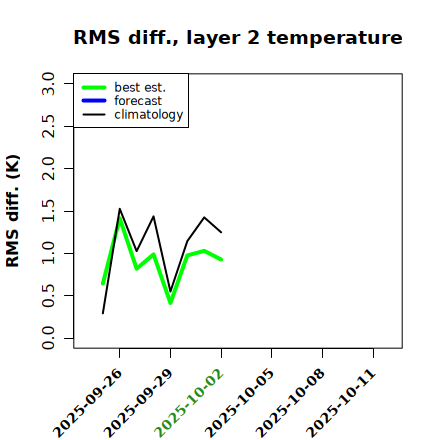 RMS diff., layer 2 temperature

best est.
forecast
climatology

RMS diff. (K)

3.0
2.5
2.0
1.5
1.0
0.5
0.0

2025-09-26
2025-09-29
2025-10-02
2025-10-05
2025-10-08
2025-10-11